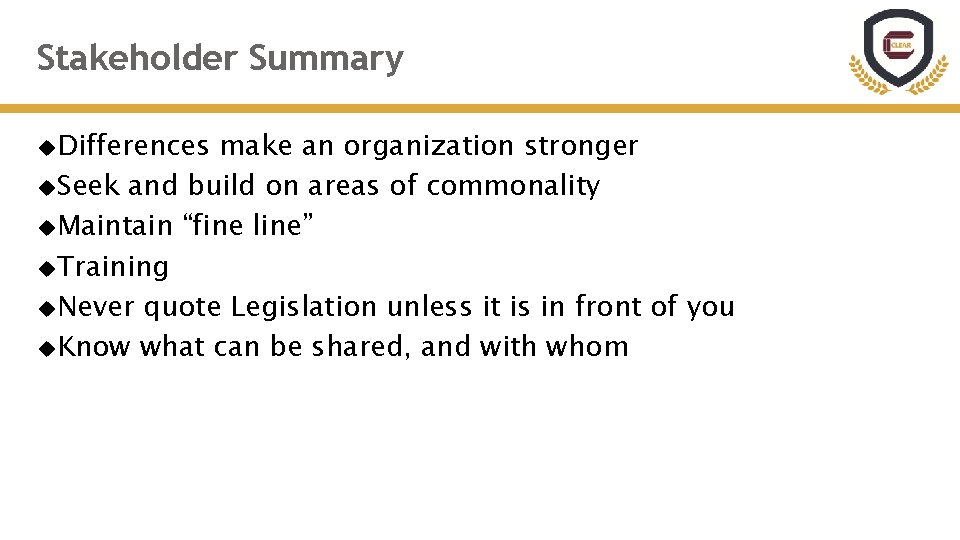 Stakeholder Summary

CLEAR

◆Differences make an organization stronger
◆Seek and build on areas of commonality
◆Maintain “fine line”
◆Training
◆Never quote Legislation unless it is in front of you
◆Know what can be shared, and with whom